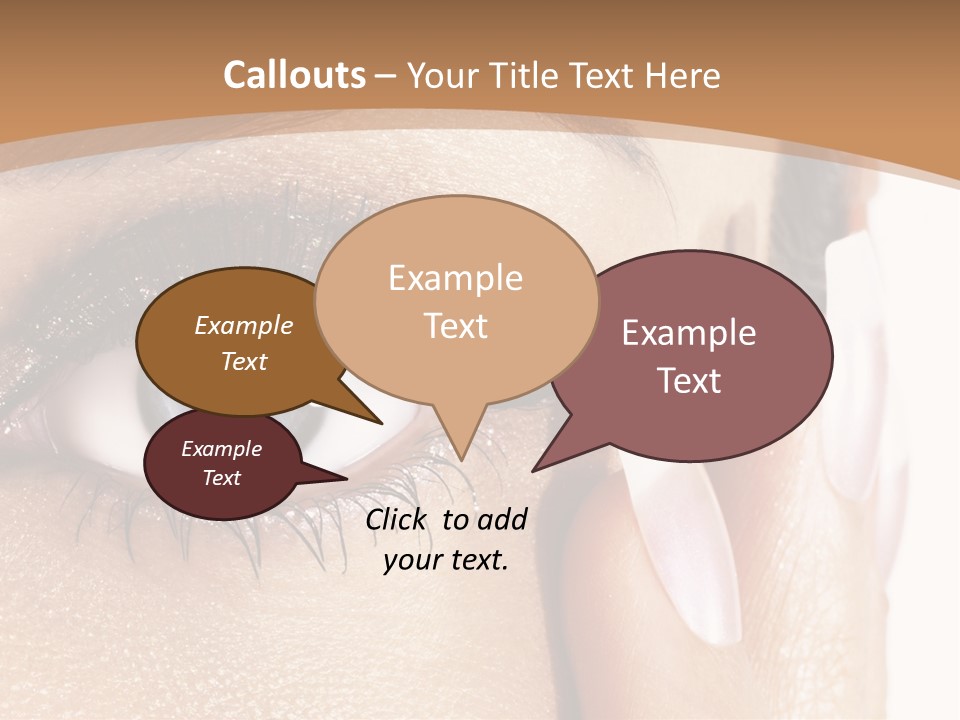 Callouts – Your Title Text Here

Example Text

Example Text

Example Text

Example Text

Click to add your text.